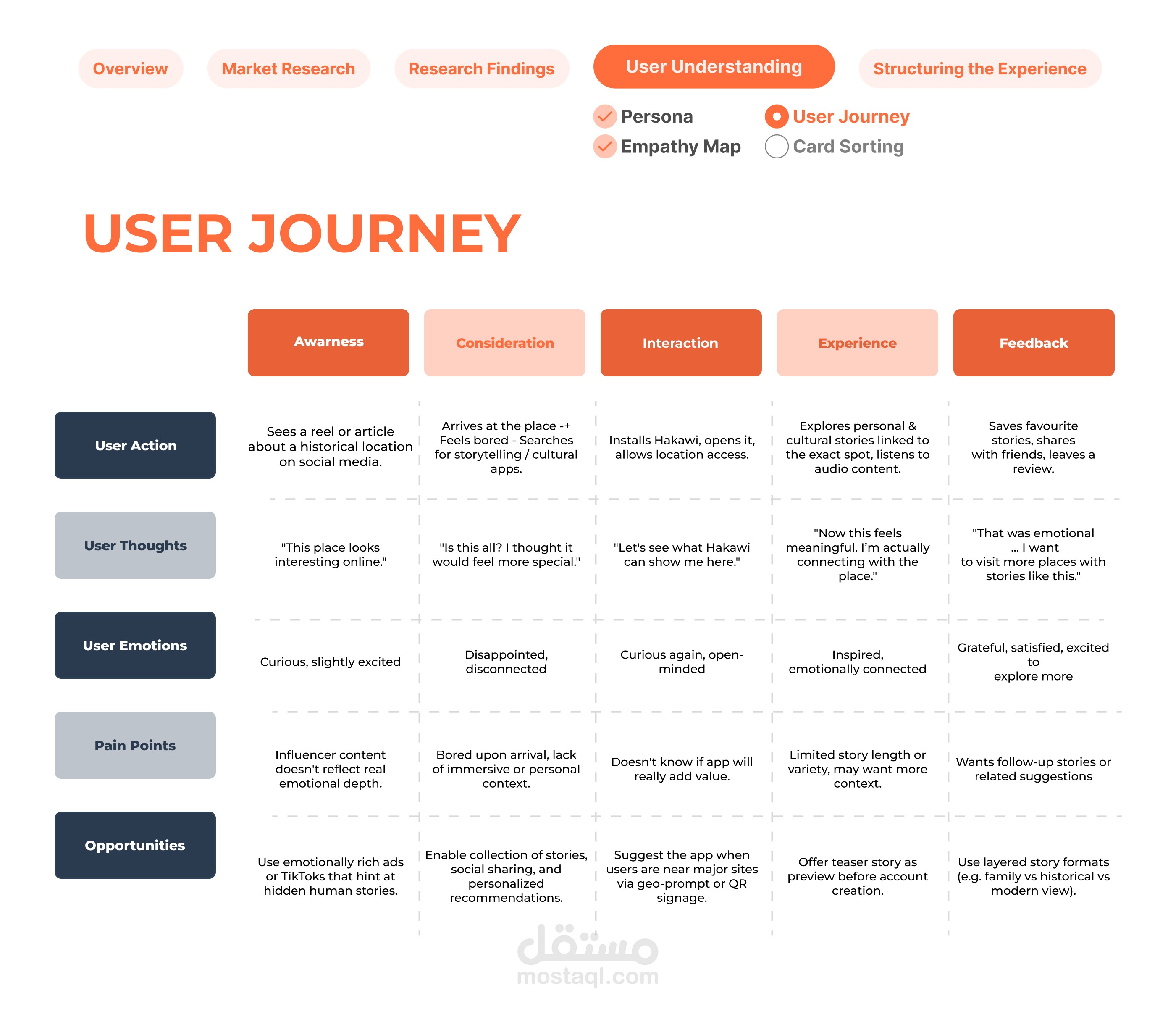 Overview Market Research Research Findings User Understanding Structuring the Experience

Persona
Empathy Map
User Journey
Card Sorting

USER JOURNEY

| | Awarness | Consideration | Interaction | Experience | Feedback |
|---|---|---|---|---|---|
| User Action | Sees a reel or article about a historical location on social media. | Arrives at the place -+ Feels bored - Searches for storytelling / cultural apps. | Installs Hakawi, opens it, allows location access. | Explores personal & cultural stories linked to the exact spot, listens to audio content. | Saves favourite stories, shares with friends, leaves a review. |
| User Thoughts | "This place looks interesting online." | "Is this all? I thought it would feel more special." | "Let's see what Hakawi can show me here." | "Now this feels meaningful. I'm actually connecting with the place." | "That was emotional ... I want to visit more places with stories like this." |
| User Emotions | Curious, slightly excited | Disappointed, disconnected | Curious again, open-minded | Inspired, emotionally connected | Grateful, satisfied, excited to explore more |
| Pain Points | Influencer content doesn't reflect real emotional depth. | Bored upon arrival, lack of immersive or personal context. | Doesn't know if app will really add value. | Limited story length or variety, may want more context. | Wants follow-up stories or related suggestions |
| Opportunities | Use emotionally rich ads or TikToks that hint at hidden human stories. | Enable collection of stories, social sharing, and personalized recommendations. | Suggest the app when users are near major sites via geo-prompt or QR signage. | Offer teaser story as preview before account creation. | Use layered story formats (e.g. family vs historical vs modern view). |

مستقل
mostaql.com